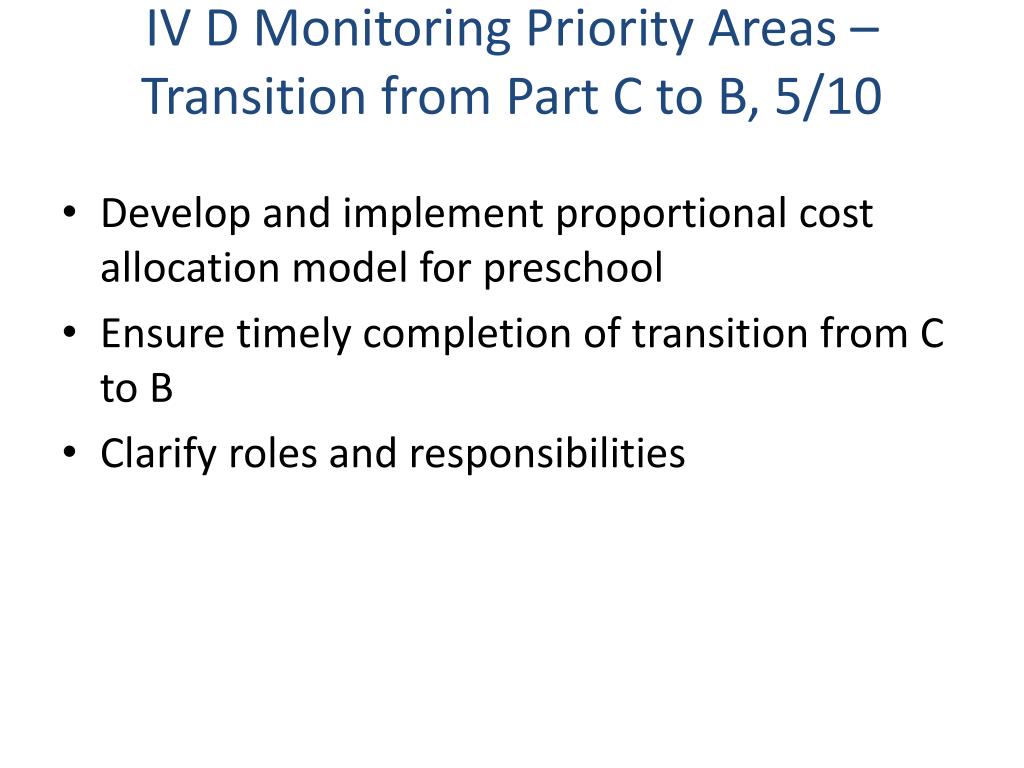 IV D Monitoring Priority Areas – Transition from Part C to B, 5/10

• Develop and implement proportional cost allocation model for preschool
• Ensure timely completion of transition from C to B
• Clarify roles and responsibilities